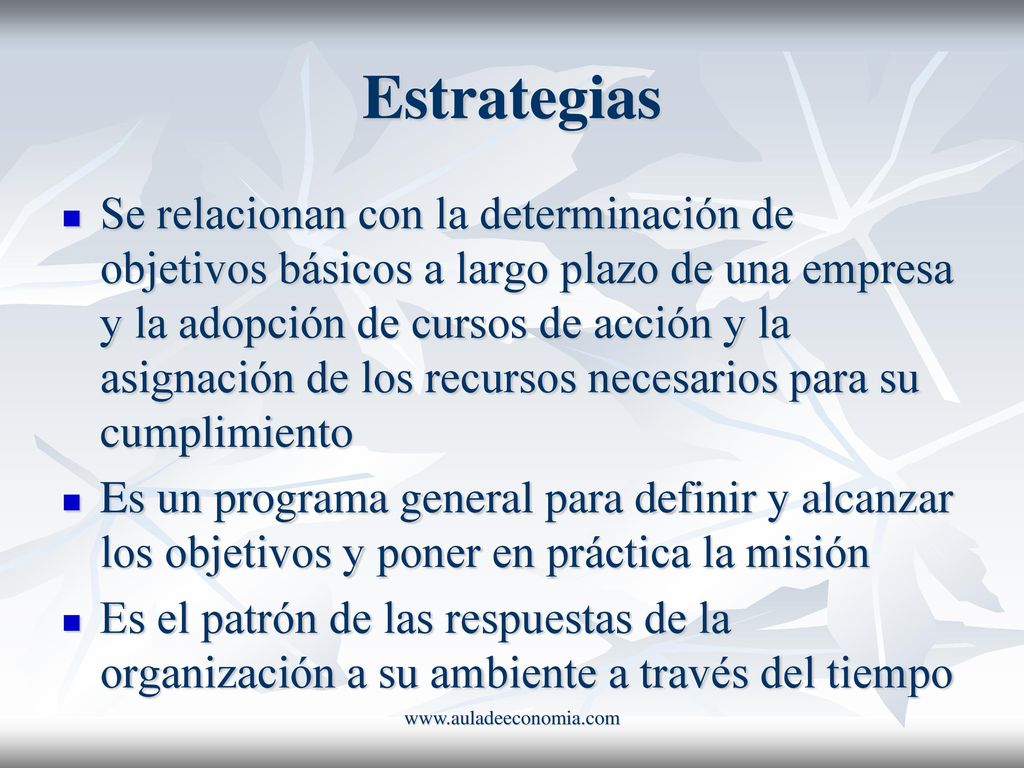 Estrategias

Se relacionan con la determinación de objetivos básicos a largo plazo de una empresa y la adopción de cursos de acción y la asignación de los recursos necesarios para su cumplimiento

Es un programa general para definir y alcanzar los objetivos y poner en práctica la misión

Es el patrón de las respuestas de la organización a su ambiente a través del tiempo

www.auladeeconomia.com